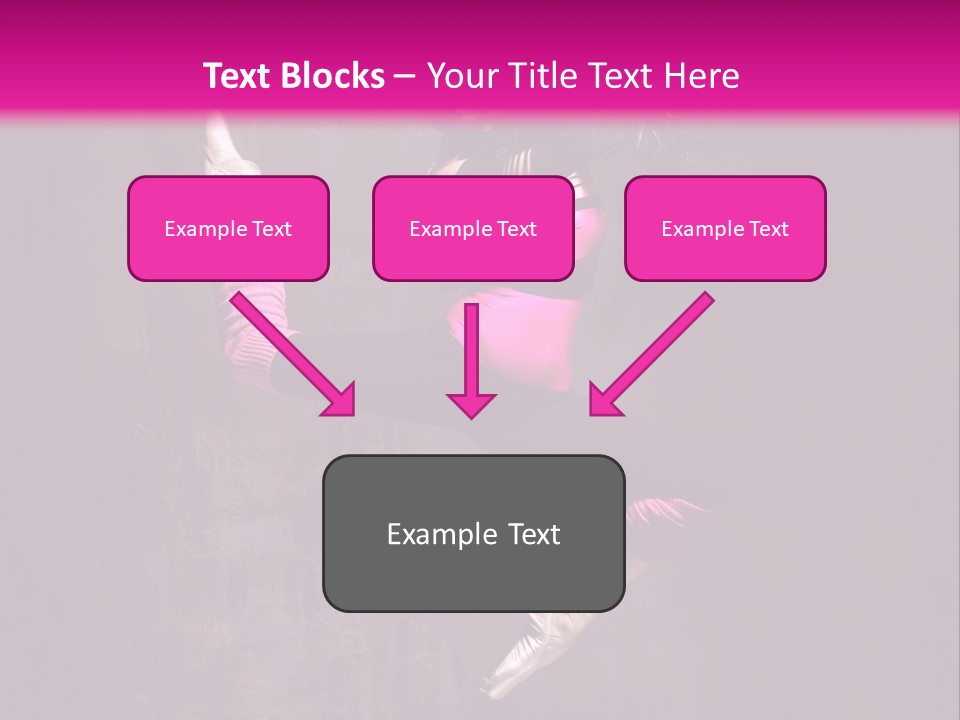 Text Blocks – Your Title Text Here

Example Text

Example Text

Example Text

Example Text